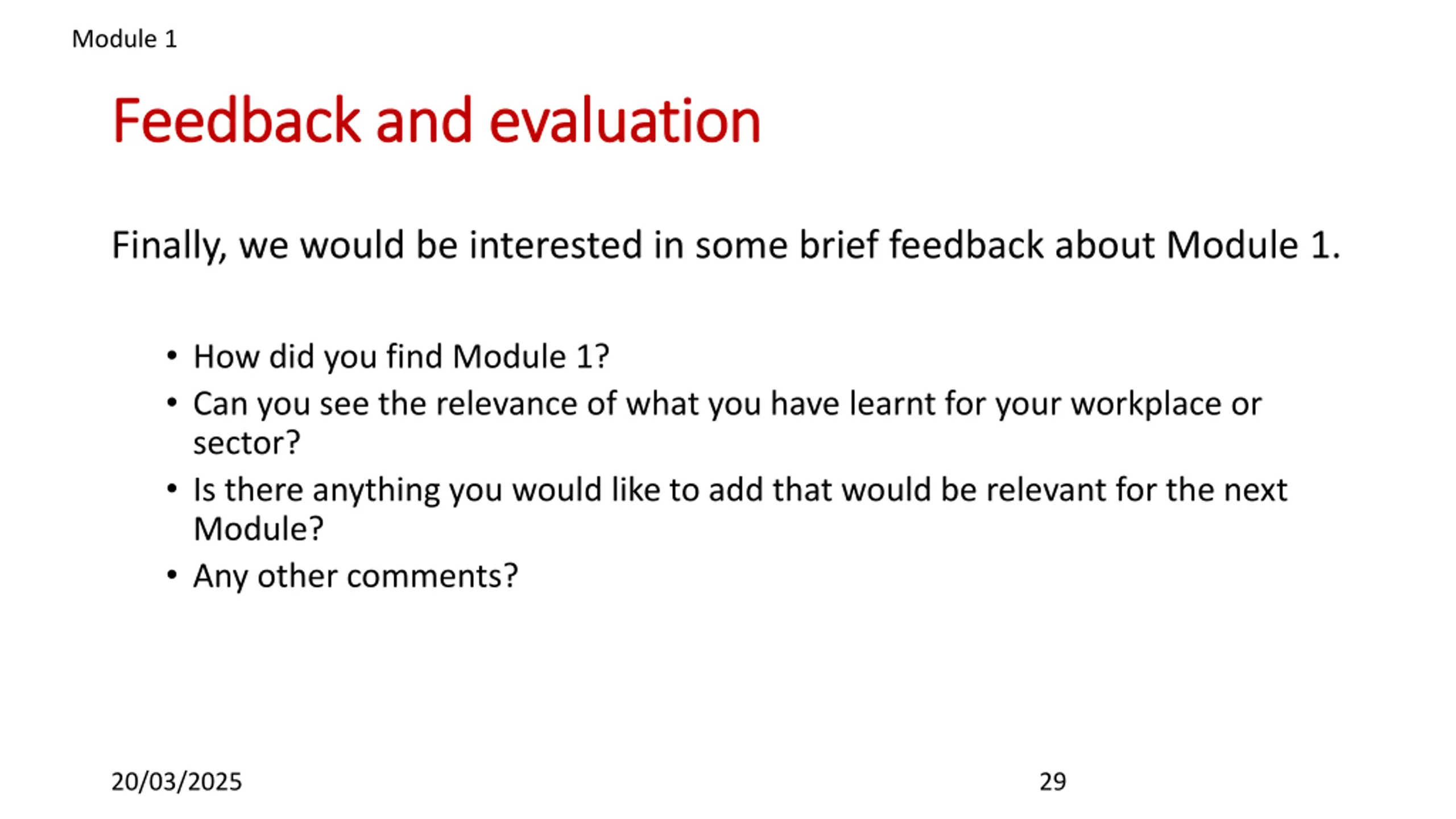 Module 1

Feedback and evaluation

Finally, we would be interested in some brief feedback about Module 1.

• How did you find Module 1?
• Can you see the relevance of what you have learnt for your workplace or sector?
• Is there anything you would like to add that would be relevant for the next Module?
• Any other comments?

20/03/2025

29